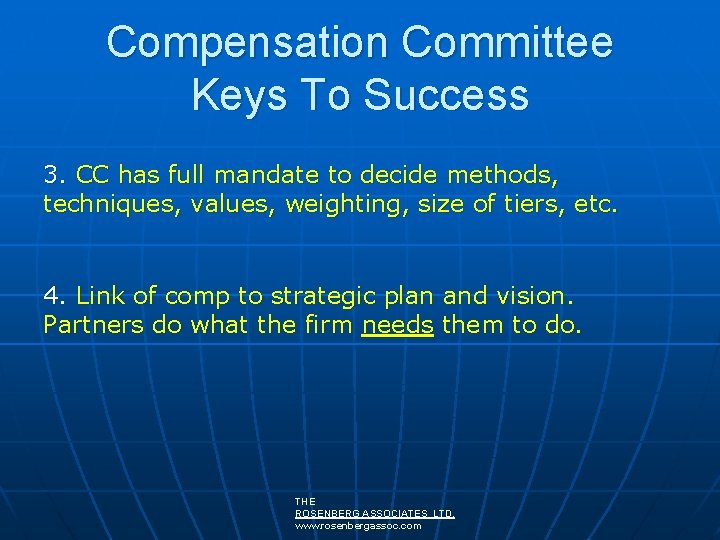 Compensation Committee Keys To Success

3. CC has full mandate to decide methods, techniques, values, weighting, size of tiers, etc.

4. Link of comp to strategic plan and vision. Partners do what the firm needs them to do.

THE
ROSENBERG ASSOCIATES LTD.
www.rosenbergassoc.com